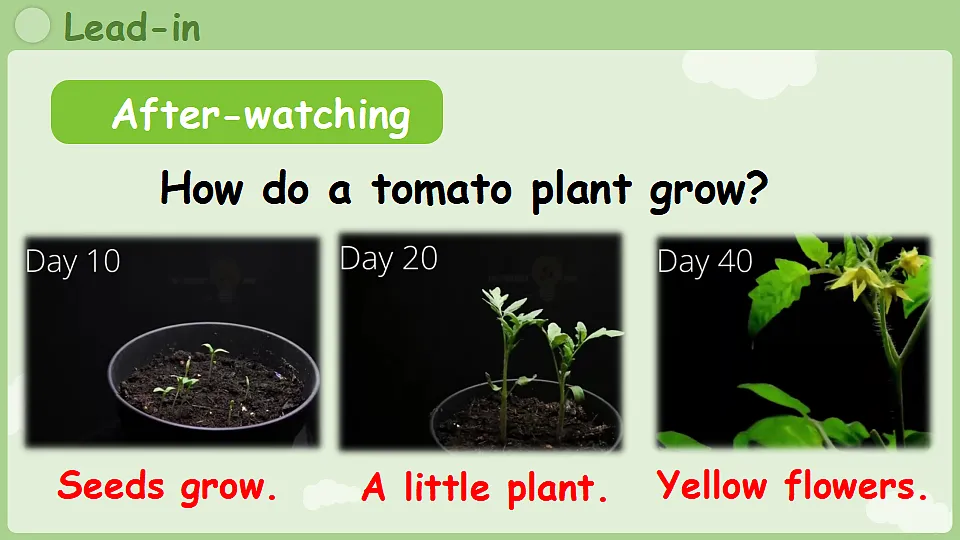 Lead-in

After-watching

How do a tomato plant grow?

Day 10

Day 20

Day 40

Seeds grow.

A little plant.

Yellow flowers.